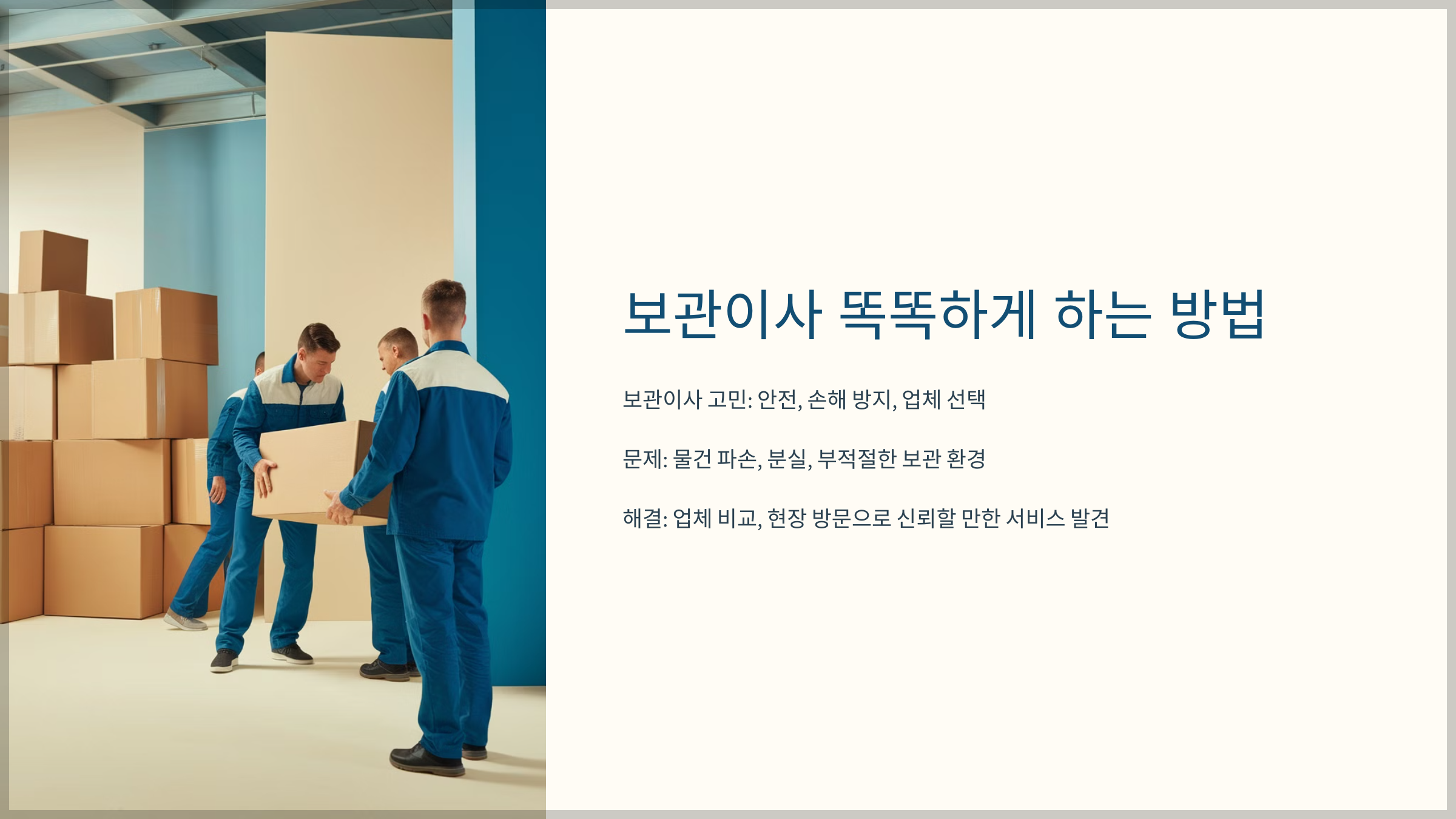 보관이사 똑똑하게 하는 방법

보관이사 고민: 안전, 손해 방지, 업체 선택

문제: 물건 파손, 분실, 부적절한 보관 환경

해결: 업체 비교, 현장 방문으로 신뢰할 만한 서비스 발견